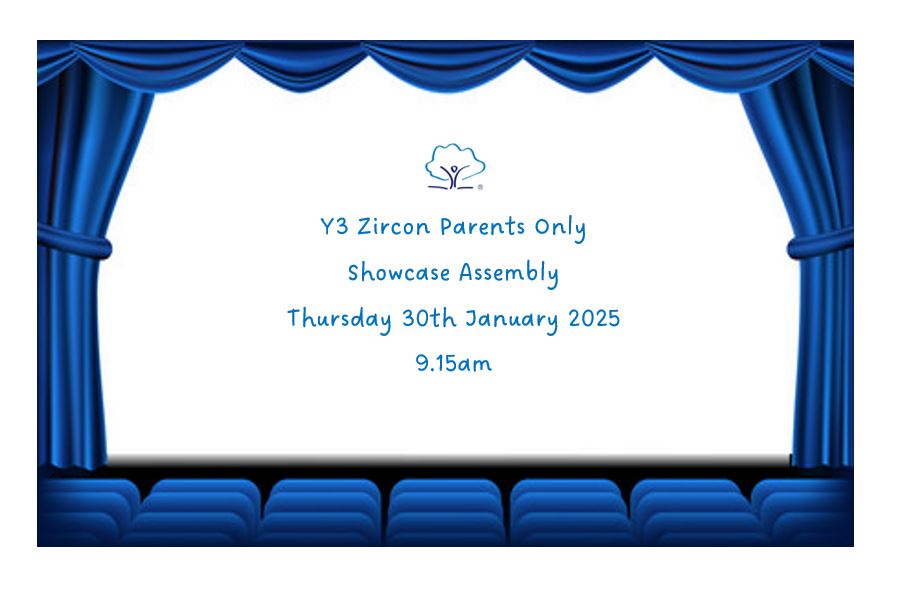 Y3 Zircon Parents Only

Showcase Assembly

Thursday 30th January 2025

9.15am